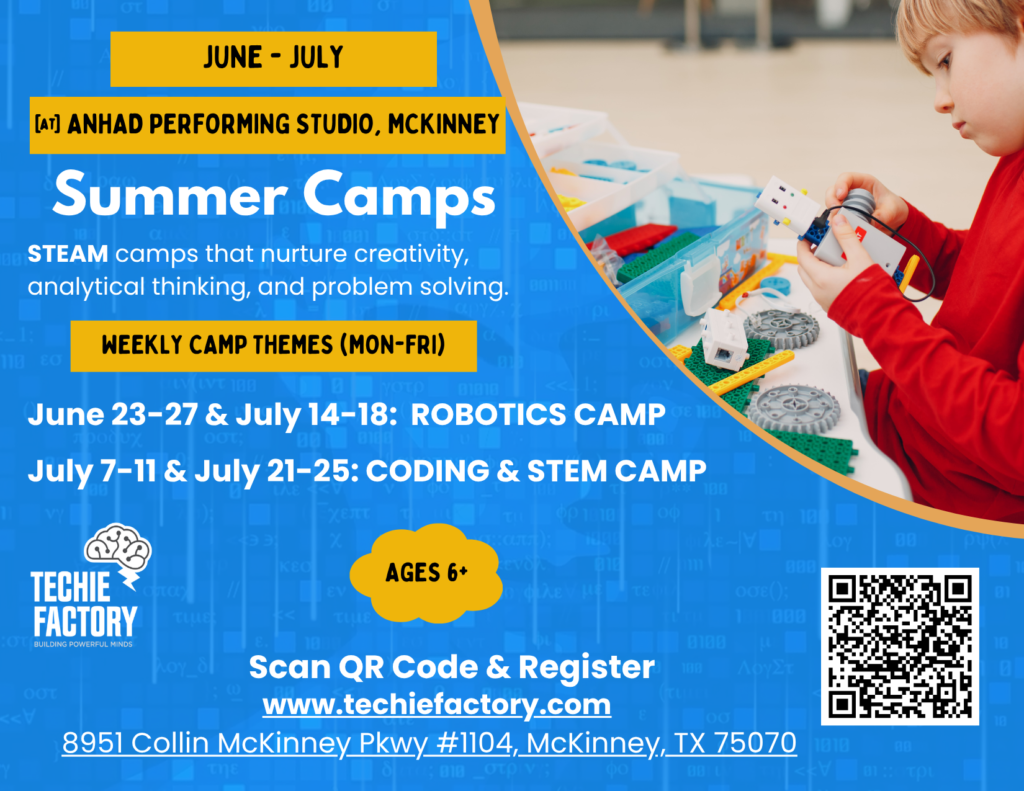 JUNE - JULY

[AT] ANHAD PERFORMING STUDIO, MCKINNEY

Summer Camps

STEAM camps that nurture creativity, analytical thinking, and problem solving.

WEEKLY CAMP THEMES (MON-FRI)

June 23-27 & July 14-18: ROBOTICS CAMP

July 7-11 & July 21-25: CODING & STEM CAMP

TECHIE FACTORY
BUILDING POWERFUL MINDS

AGES 6+

Scan QR Code & Register
www.techiefactory.com
8951 Collin McKinney Pkwy #1104, McKinney, TX 75070